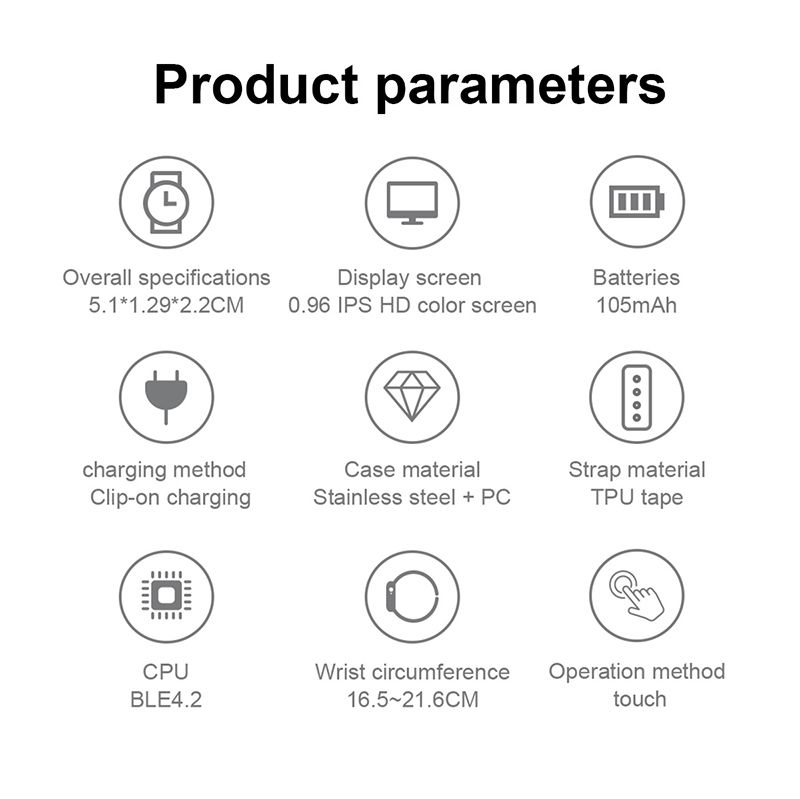 Product parameters

Overall specifications
5.1*1.29*2.2CM

Display screen
0.96 IPS HD color screen

Batteries
105mAh

charging method
Clip-on charging

Case material
Stainless steel + PC

Strap material
TPU tape

CPU
BLE4.2

Wrist circumference
16.5~21.6CM

Operation method
touch